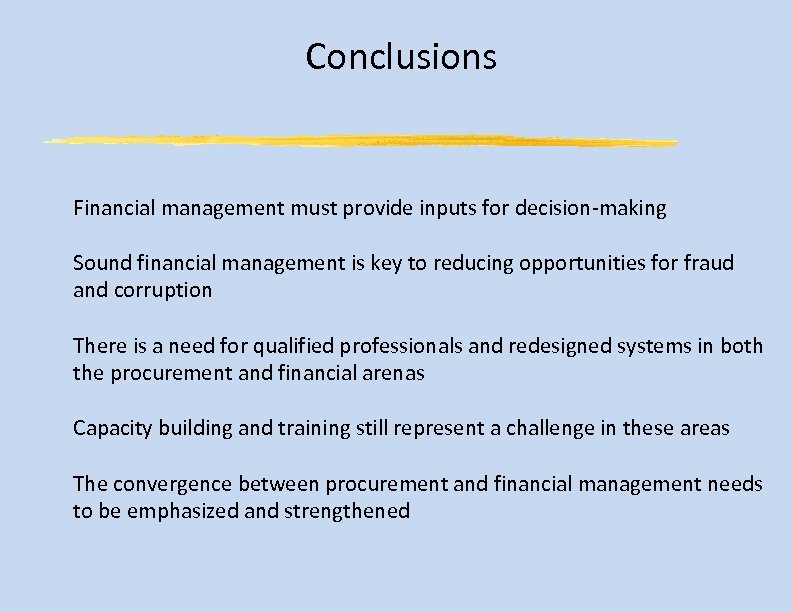 Conclusions

Financial management must provide inputs for decision-making

Sound financial management is key to reducing opportunities for fraud and corruption

There is a need for qualified professionals and redesigned systems in both the procurement and financial arenas

Capacity building and training still represent a challenge in these areas

The convergence between procurement and financial management needs to be emphasized and strengthened